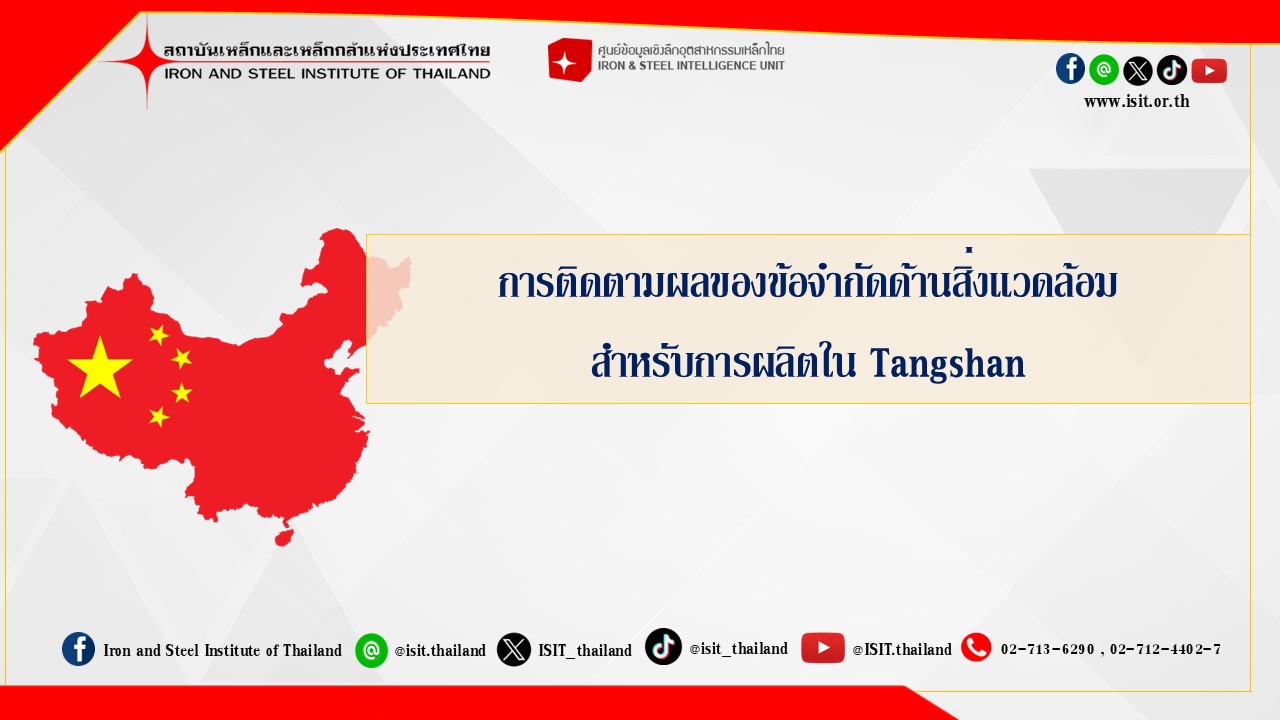 สถาบันเหล็กและเหล็กกล้าแห่งประเทศไทย
IRON AND STEEL INSTITUTE OF THAILAND

ศูนย์ข้อมูลเชิงลึกอุตสาหกรรมเหล็กไทย
IRON & STEEL INTELLIGENCE UNIT

www.isit.or.th

การติดตามผลของข้อจำกัดด้านสิ่งแวดล้อม
สำหรับการผลิตใน Tangshan

Iron and Steel Institute of Thailand @isit.thailand ISIT_thailand @isit_thailand @ISIT.thailand 02-713-6290 , 02-712-4402-7